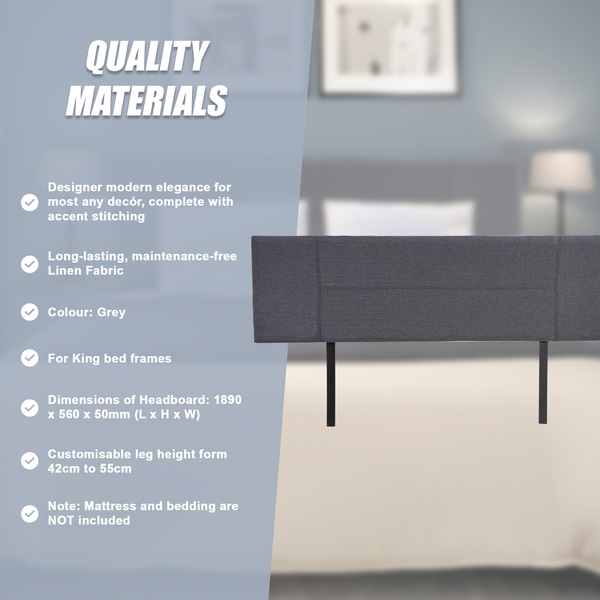 QUALITY MATERIALS

Designer modern elegance for most any decór, complete with accent stitching

Long-lasting, maintenance-free Linen Fabric

Colour: Grey

For King bed frames

Dimensions of Headboard: 1890 x 560 x 50mm (L x H x W)

Customisable leg height form 42cm to 55cm

Note: Mattress and bedding are NOT included